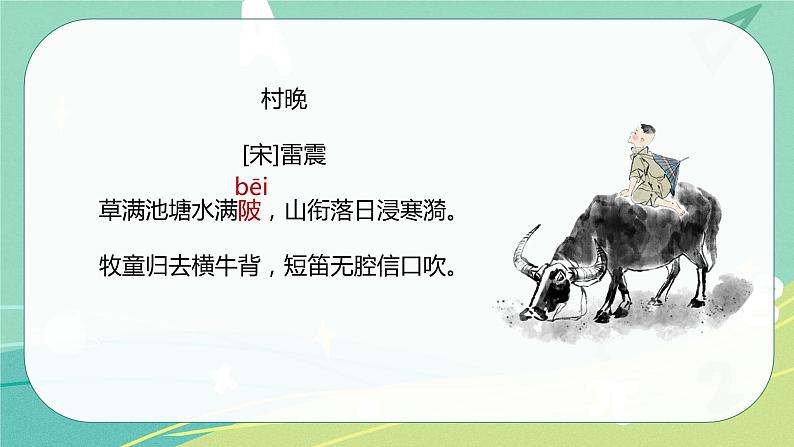 村晚

[宋]雷震

bēi
草满池塘水满陂，山衔落日浸寒漪。

牧童归去横牛背，短笛无腔信口吹。